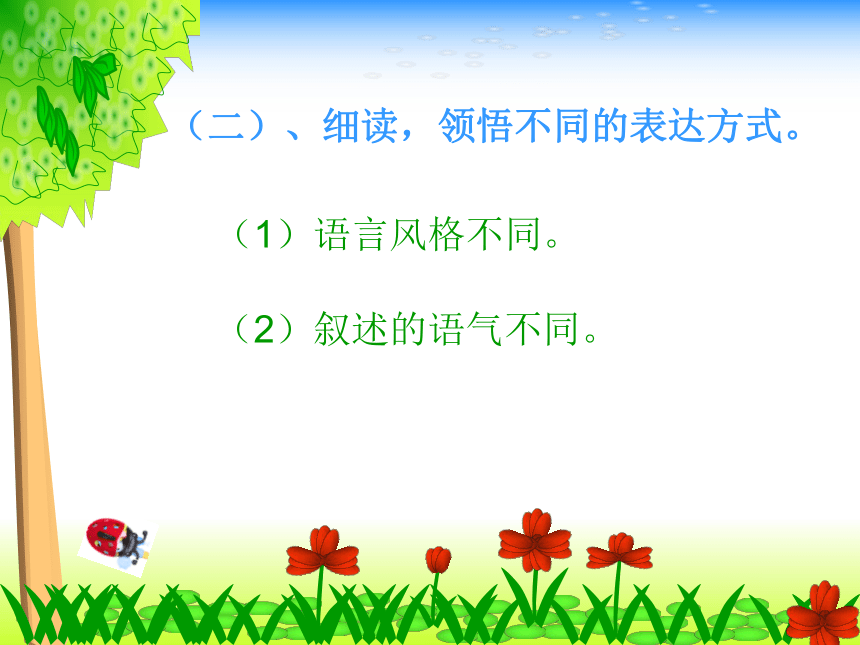 （二）、细读，领悟不同的表达方式。

（1）语言风格不同。

（2）叙述的语气不同。